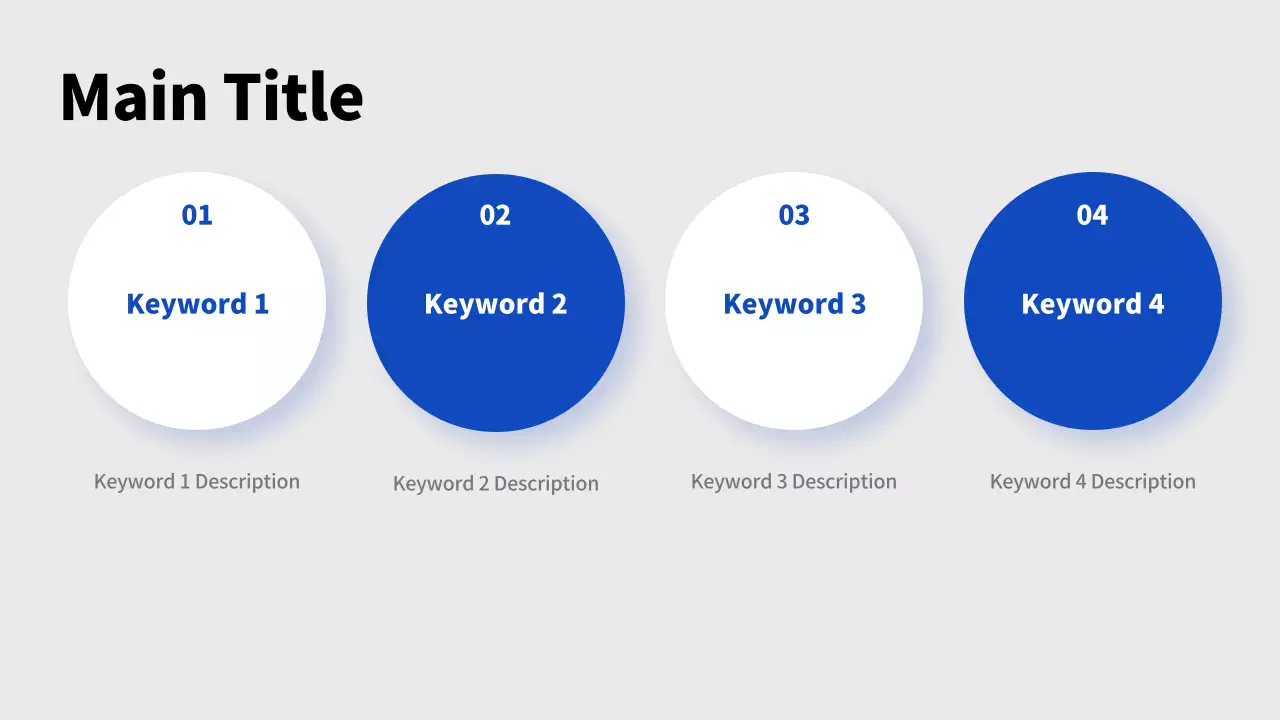 Main Title

01

Keyword 1

Keyword 1 Description

02

Keyword 2

Keyword 2 Description

03

Keyword 3

Keyword 3 Description

04

Keyword 4

Keyword 4 Description